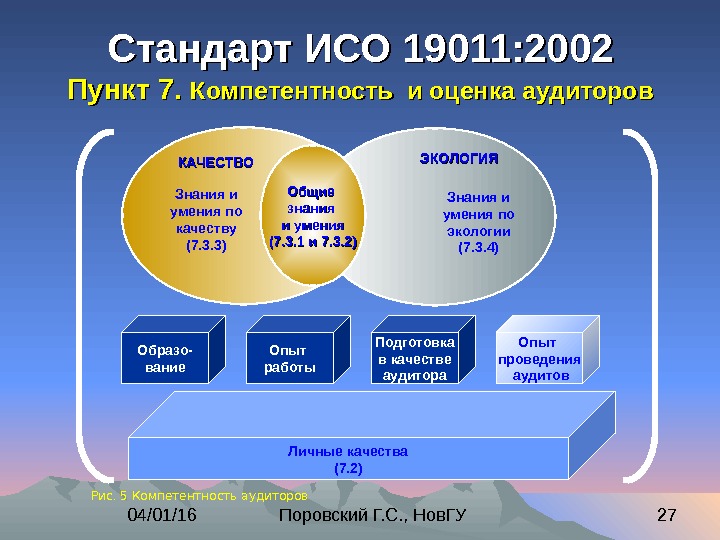 Стандарт ИСО 19011:2002

Пункт 7. Компетентность и оценка аудиторов

КАЧЕСТВО

Знания и умения по качеству (7.3.3)

Общие знания и умения (7.3.1 и 7.3.2)

ЭКОЛОГИЯ

Знания и умения по экологии (7.3.4)

Образование

Опыт работы

Подготовка в качестве аудитора

Опыт проведения аудитов

Личные качества (7.2)

Рис. 5 Компетентность аудиторов

04/01/16

Поровский Г.С., НовГУ

27